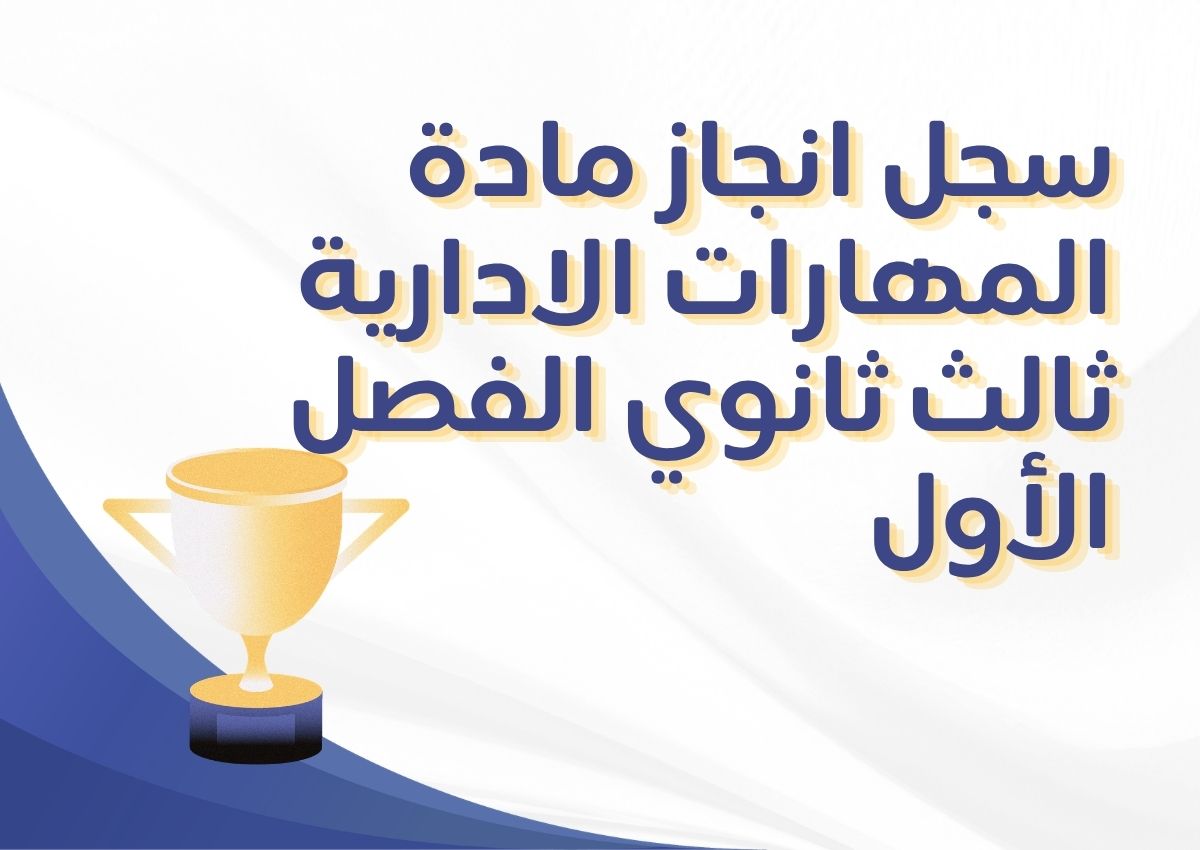 سجل انجاز مادة المهارات الادارية ثالث ثانوي الفصل الأول